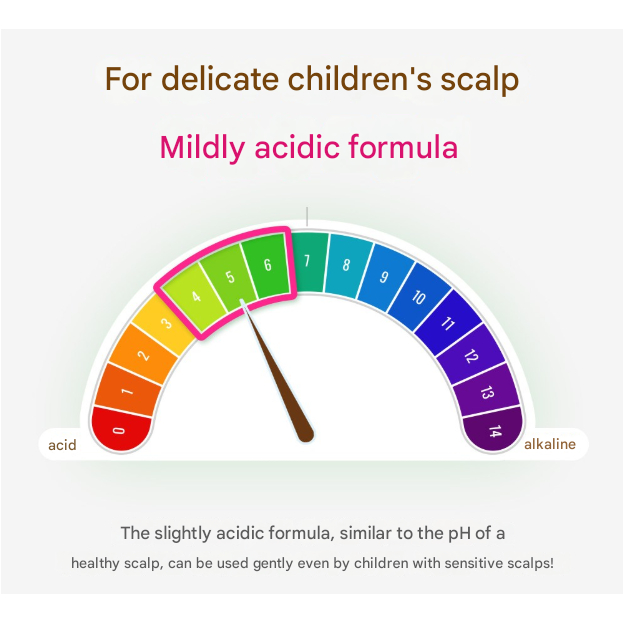 For delicate children's scalp

Mildly acidic formula

0 1 2 3 4 5 6 7 8 9 10 11 12 13 14

acid

alkaline

The slightly acidic formula, similar to the pH of a healthy scalp, can be used gently even by children with sensitive scalps!